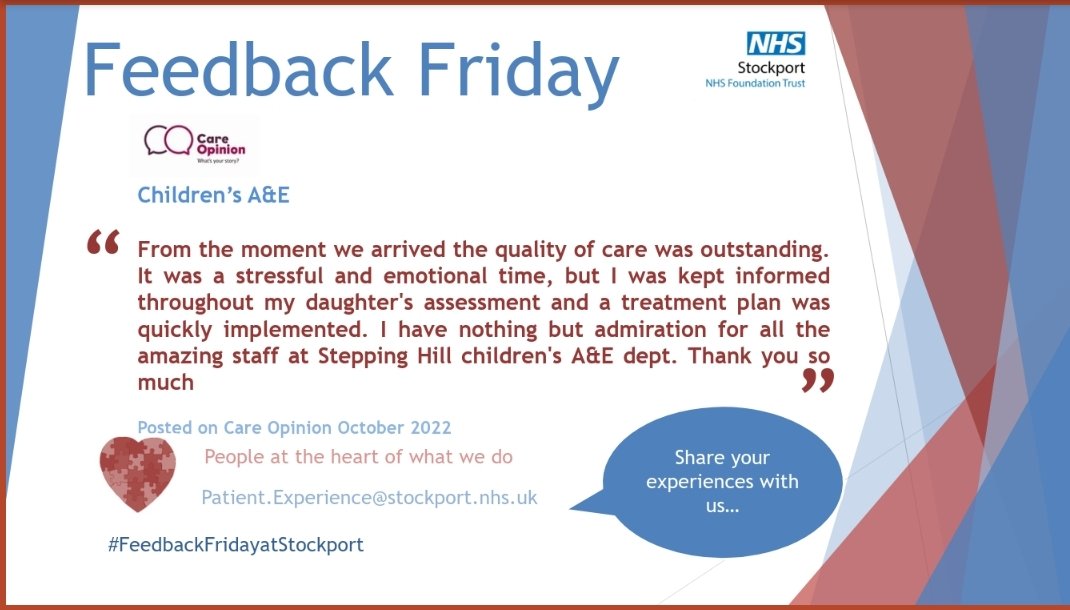 Feedback Friday

NHS
Stockport
NHS Foundation Trust

Care Opinion
What's your story?

Children's A&E

“ From the moment we arrived the quality of care was outstanding. It was a stressful and emotional time, but I was kept informed throughout my daughter's assessment and a treatment plan was quickly implemented. I have nothing but admiration for all the amazing staff at Stepping Hill children's A&E dept. Thank you so much ”

Posted on Care Opinion October 2022

People at the heart of what we do

Patient.Experience@stockport.nhs.uk

Share your experiences with us...

#FeedbackFridayatStockport